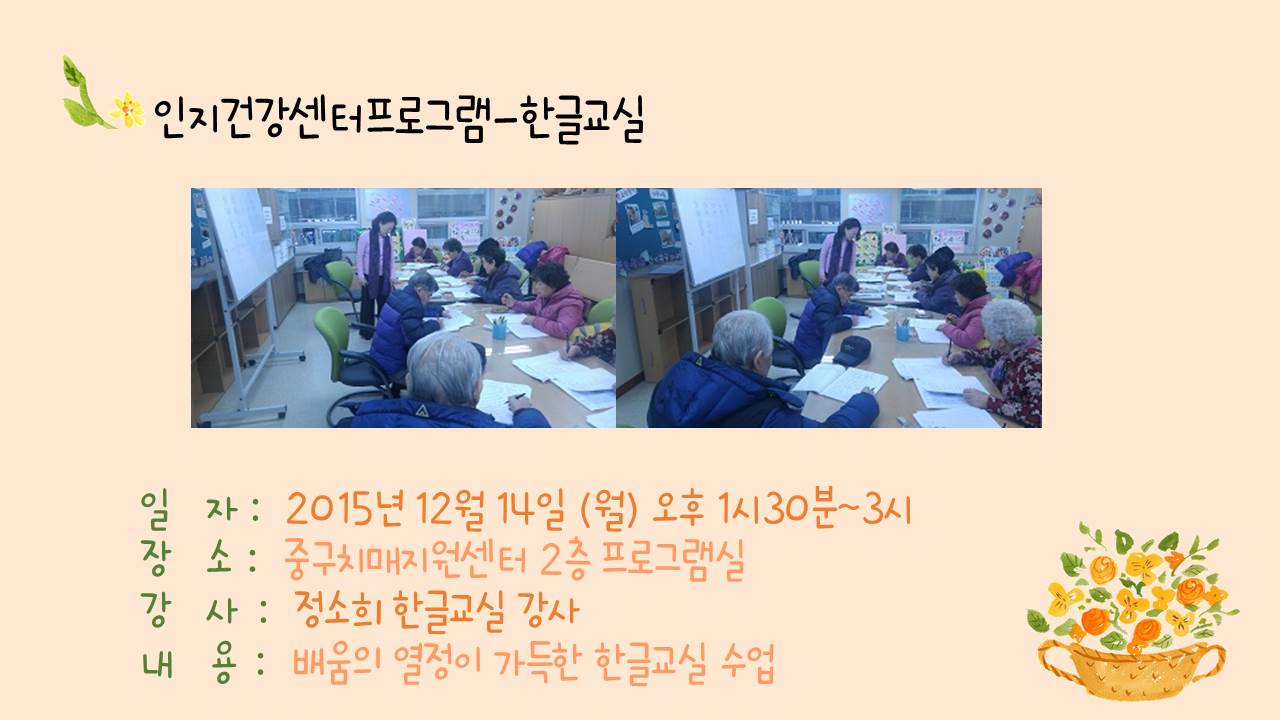 인지건강센터프로그램-한글교실

일 자 : 2015년 12월 14일 (월) 오후 1시30분~3시
장 소 : 중구치매지원센터 2층 프로그램실
강 사 : 정소희 한글교실 강사
내 용 : 배움의 열정이 가득한 한글교실 수업